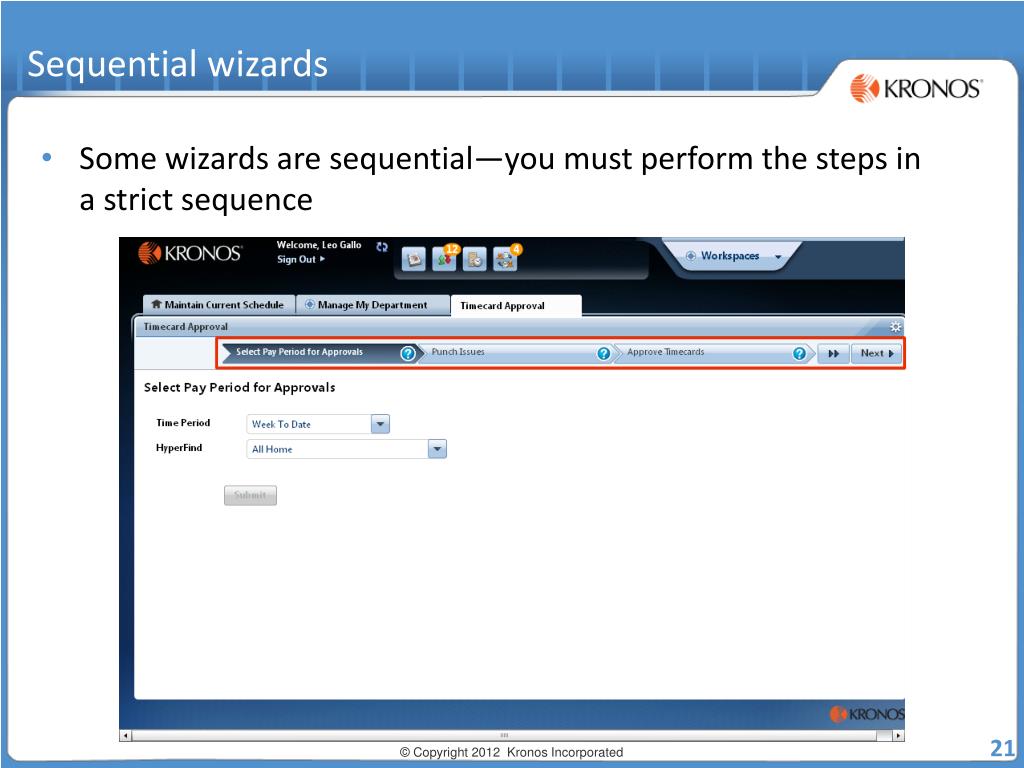 Sequential wizards

KRONOS

• Some wizards are sequential—you must perform the steps in a strict sequence

KRONOS

Welcome, Leo Gallo
Sign Out ▸

12

4

Workspaces

Maintain Current Schedule

Manage My Department

Timecard Approval

Timecard Approval

Select Pay Period for Approvals

Punch Issues

Approve Timecards

Next ▸

Select Pay Period for Approvals

Time Period
Week To Date

HyperFind
All Home

Submit

KRONOS

© Copyright 2012 Kronos Incorporated

21